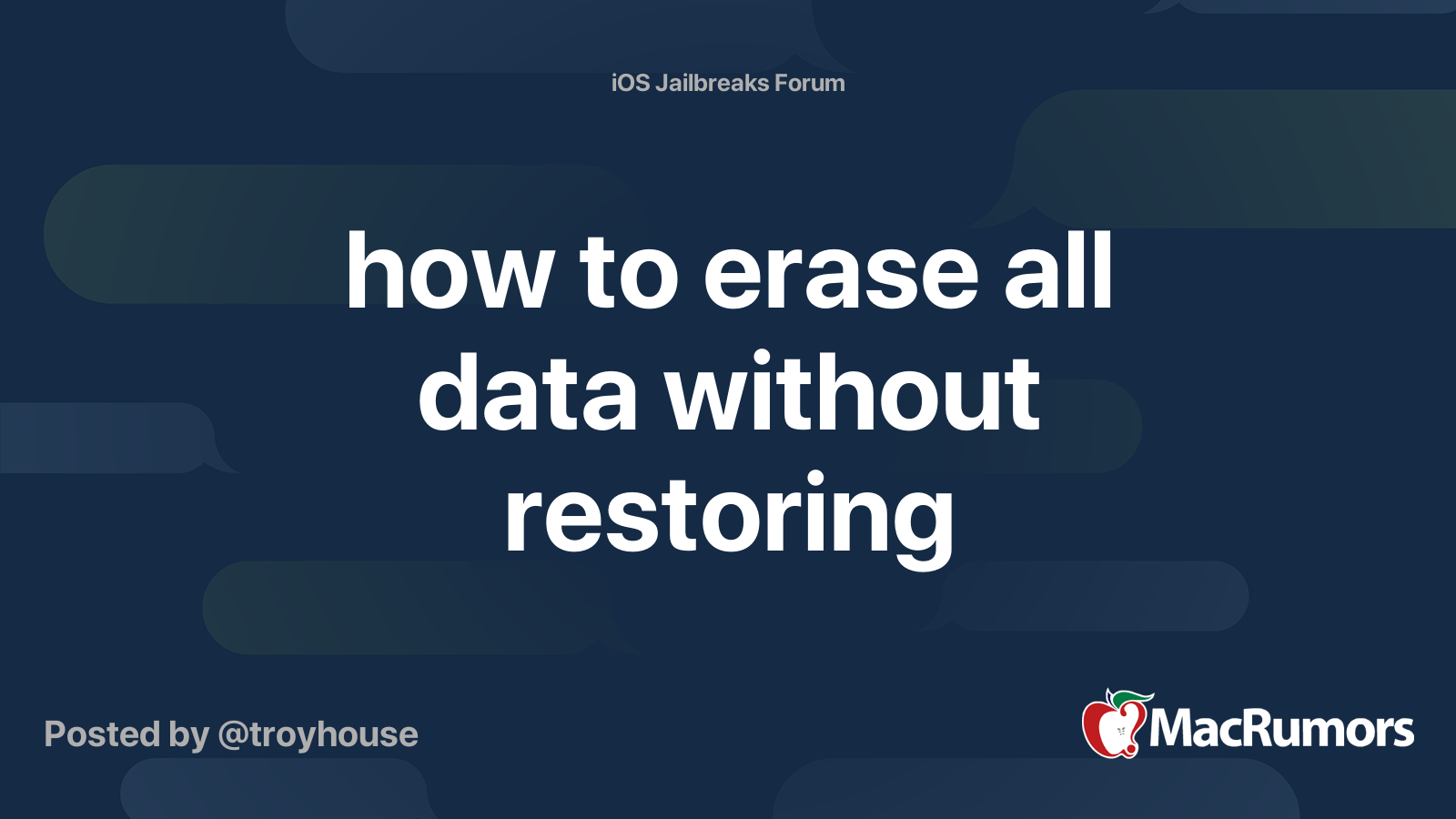 iOS Jailbreaks Forum

how to erase all data without restoring

Posted by @troyhouse

MacRumors